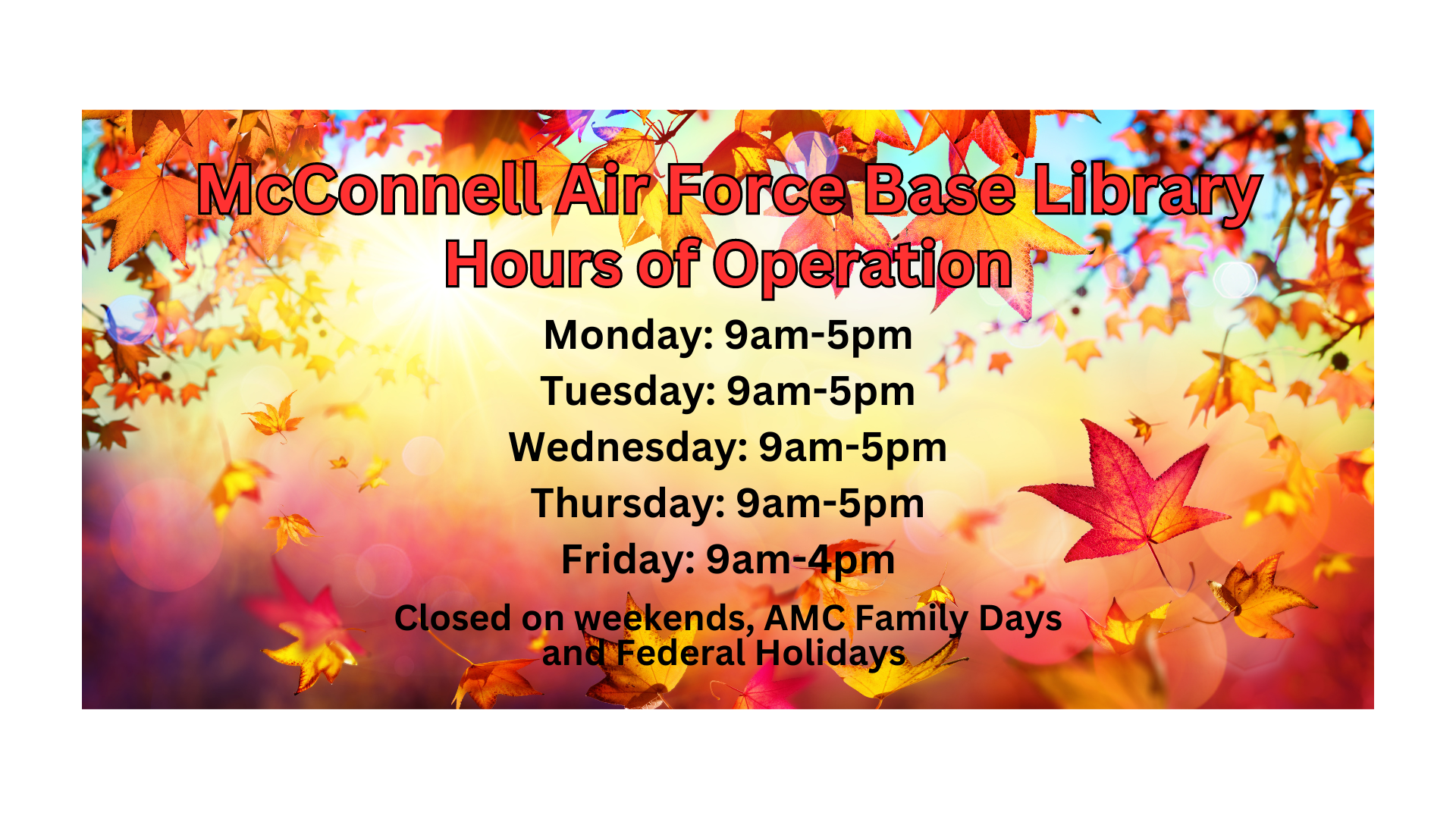 McConnell Air Force Base Library
Hours of Operation

Monday: 9am-5pm
Tuesday: 9am-5pm
Wednesday: 9am-5pm
Thursday: 9am-5pm
Friday: 9am-4pm

Closed on weekends, AMC Family Days and Federal Holidays